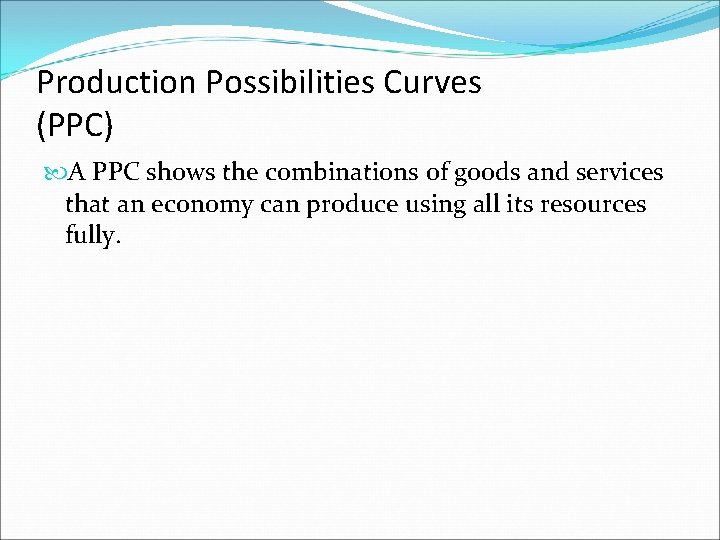 Production Possibilities Curves (PPC)

A PPC shows the combinations of goods and services that an economy can produce using all its resources fully.